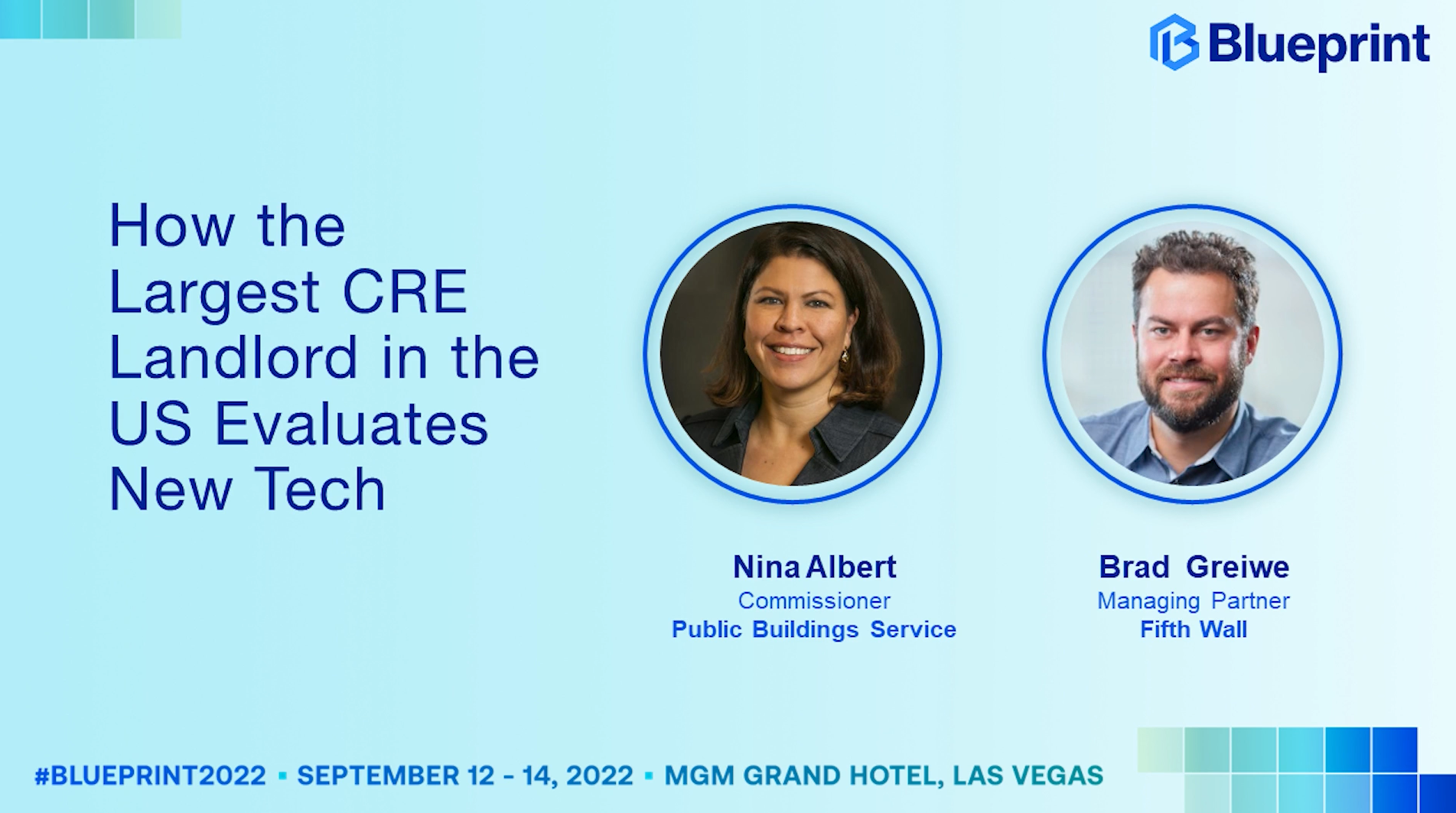 Blueprint

How the Largest CRE Landlord in the US Evaluates New Tech

Nina Albert
Commissioner
Public Buildings Service

Brad Greiwe
Managing Partner
Fifth Wall

#BLUEPRINT2022 ▪ SEPTEMBER 12 - 14, 2022 ▪ MGM GRAND HOTEL, LAS VEGAS